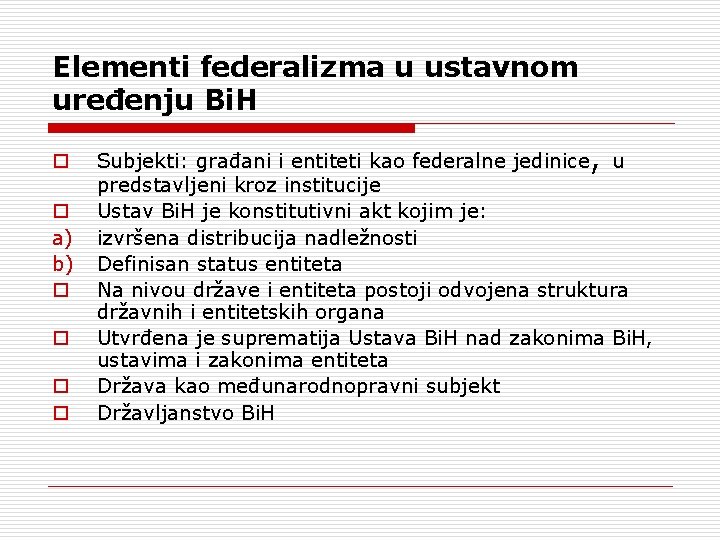 Elementi federalizma u ustavnom uređenju BiH

Subjekti: građani i entiteti kao federalne jedinice, u predstavljeni kroz institucije

Ustav BiH je konstitutivni akt kojim je:

a) izvršena distribucija nadležnosti

b) Definisan status entiteta

Na nivou države i entiteta postoji odvojena struktura državnih i entitetskih organa

Utvrđena je suprematija Ustava BiH nad zakonima BiH, ustavima i zakonima entiteta

Država kao međunarodnopravni subjekt

Državljanstvo BiH